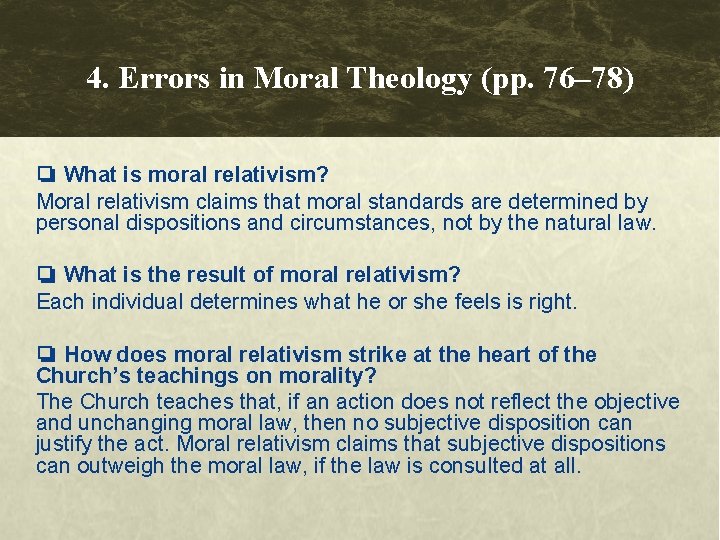 4. Errors in Moral Theology (pp. 76–78)

❑ What is moral relativism?
Moral relativism claims that moral standards are determined by personal dispositions and circumstances, not by the natural law.

❑ What is the result of moral relativism?
Each individual determines what he or she feels is right.

❑ How does moral relativism strike at the heart of the Church's teachings on morality?
The Church teaches that, if an action does not reflect the objective and unchanging moral law, then no subjective disposition can justify the act. Moral relativism claims that subjective dispositions can outweigh the moral law, if the law is consulted at all.